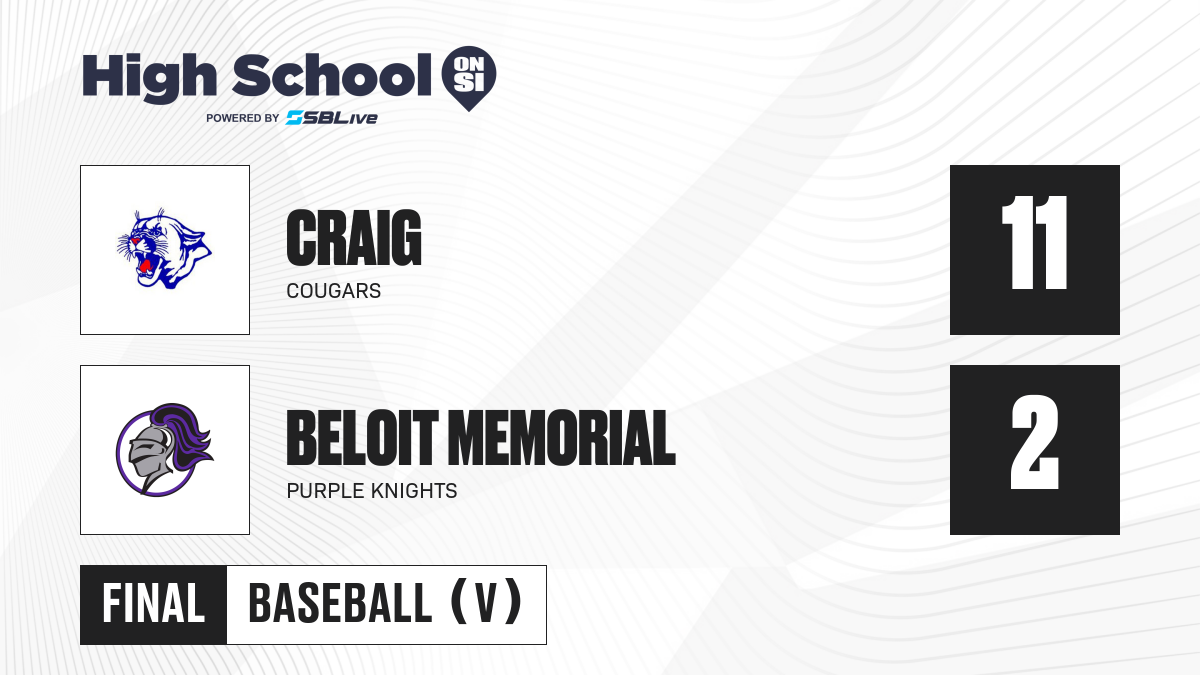 High School ON SI
POWERED BY SBLive

CRAIG
COUGARS

11

BELOIT MEMORIAL
PURPLE KNIGHTS

2

FINAL BASEBALL (V)